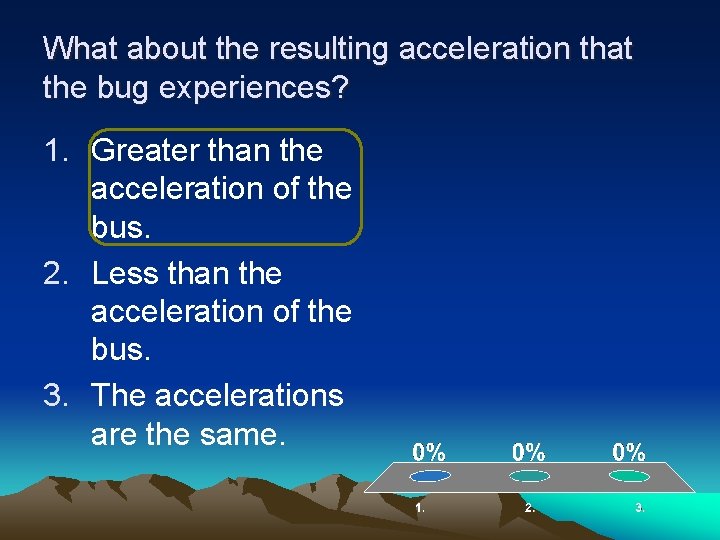 What about the resulting acceleration that the bug experiences?

1. Greater than the acceleration of the bus.
2. Less than the acceleration of the bus.
3. The accelerations are the same.

0%
0%
0%
1.
2.
3.